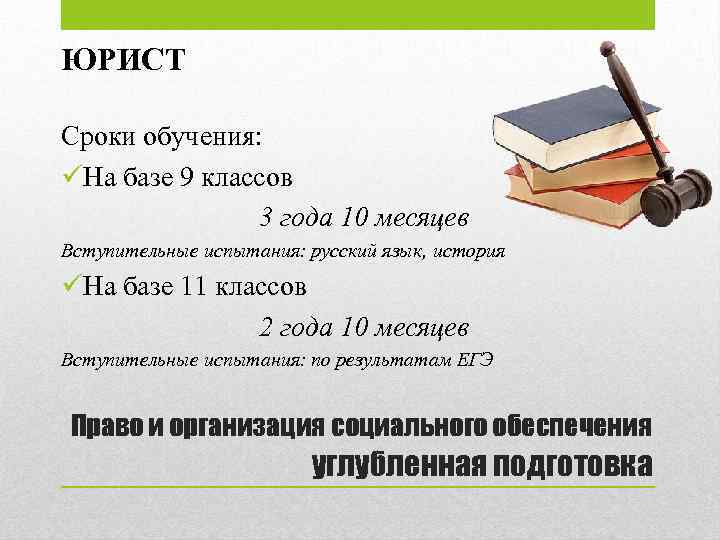 ЮРИСТ

Сроки обучения:

✓На базе 9 классов

3 года 10 месяцев

Вступительные испытания: русский язык, история

✓На базе 11 классов

2 года 10 месяцев

Вступительные испытания: по результатам ЕГЭ

Право и организация социального обеспечения

углубленная подготовка